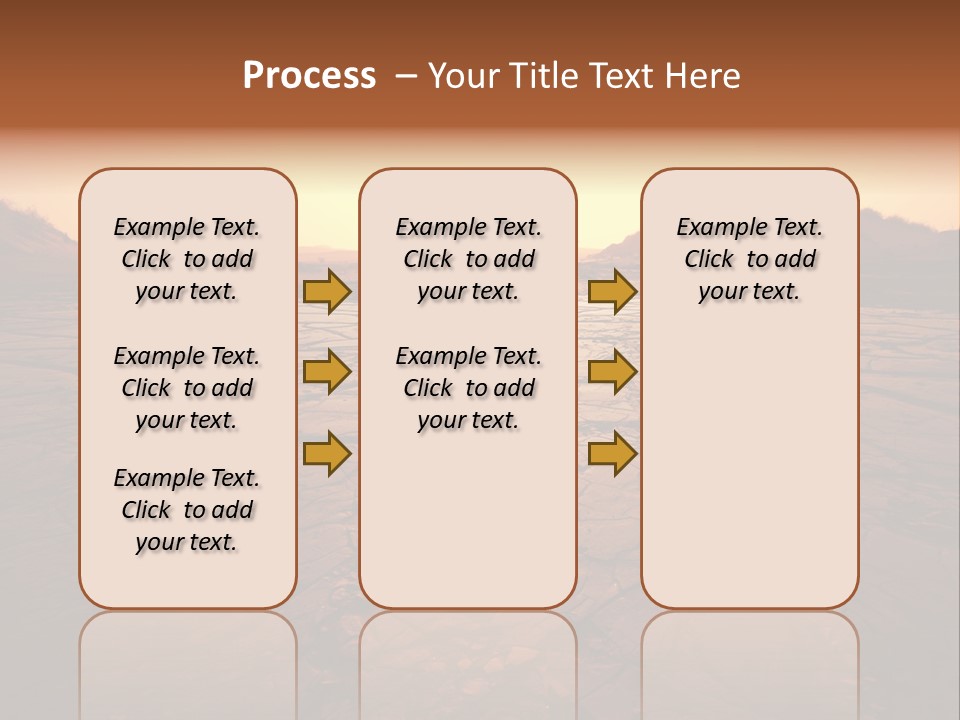 Process – Your Title Text Here

Example Text. Click to add your text.

Example Text. Click to add your text.

Example Text. Click to add your text.

Example Text. Click to add your text.

Example Text. Click to add your text.

Example Text. Click to add your text.